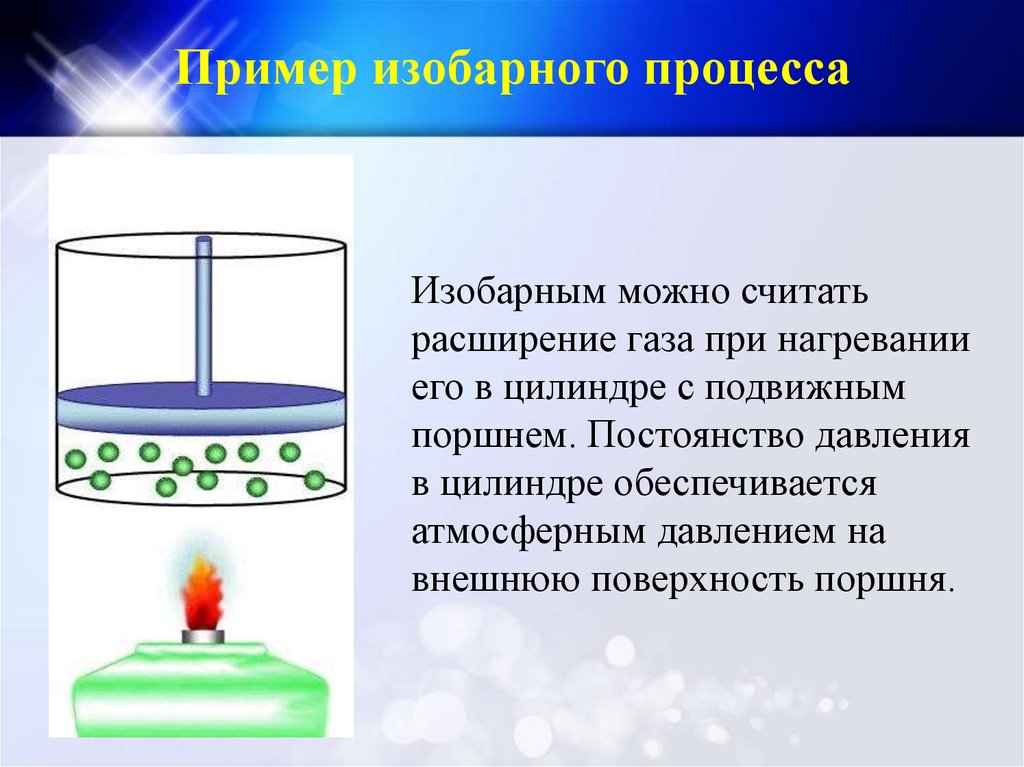 Пример изобарного процесса

Изобарным можно считать расширение газа при нагревании его в цилиндре с подвижным поршнем. Постоянство давления в цилиндре обеспечивается атмосферным давлением на внешнюю поверхность поршня.